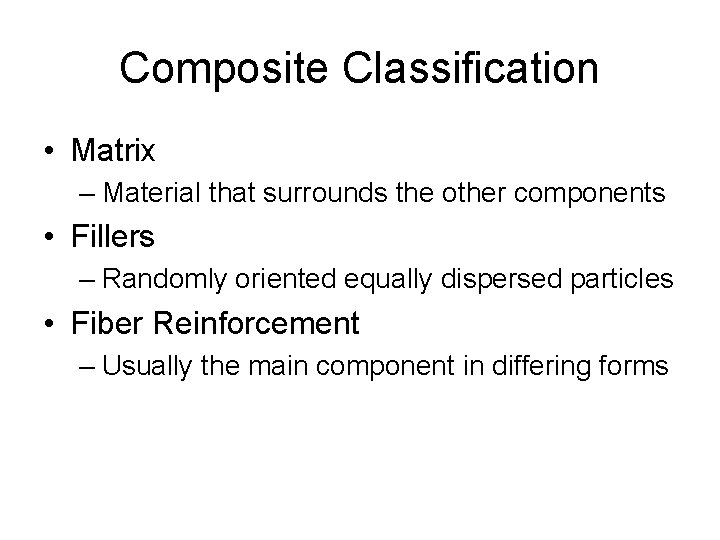 Composite Classification

• Matrix
– Material that surrounds the other components
• Fillers
– Randomly oriented equally dispersed particles
• Fiber Reinforcement
– Usually the main component in differing forms